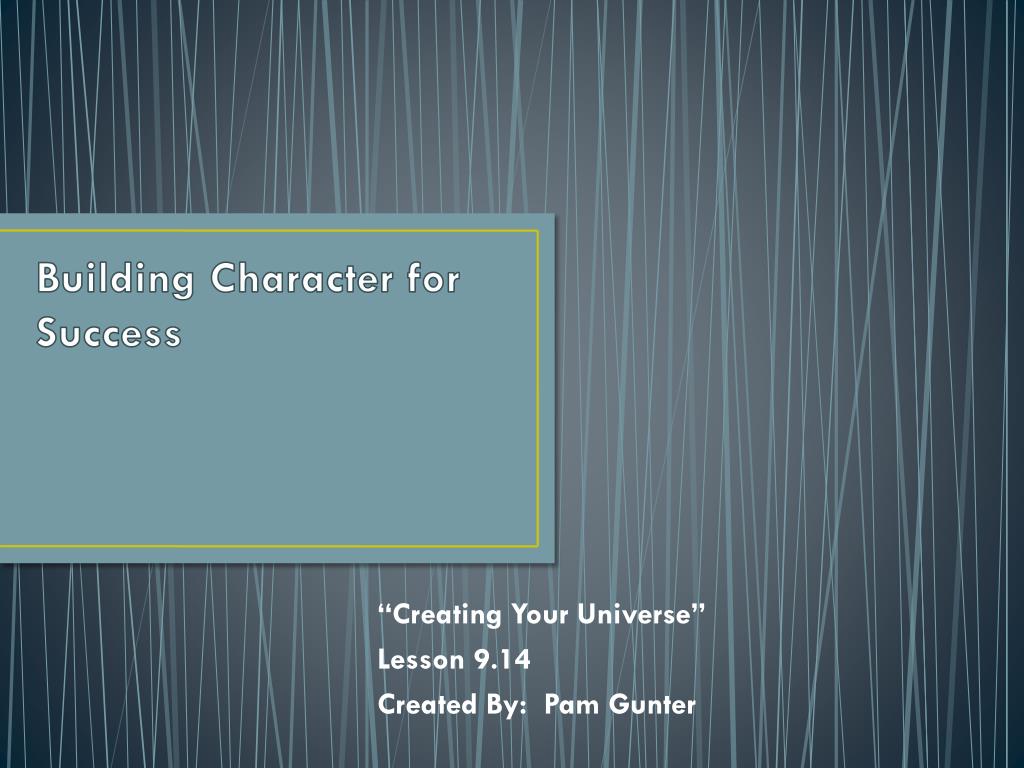 Building Character for Success

“Creating Your Universe”
Lesson 9.14
Created By: Pam Gunter